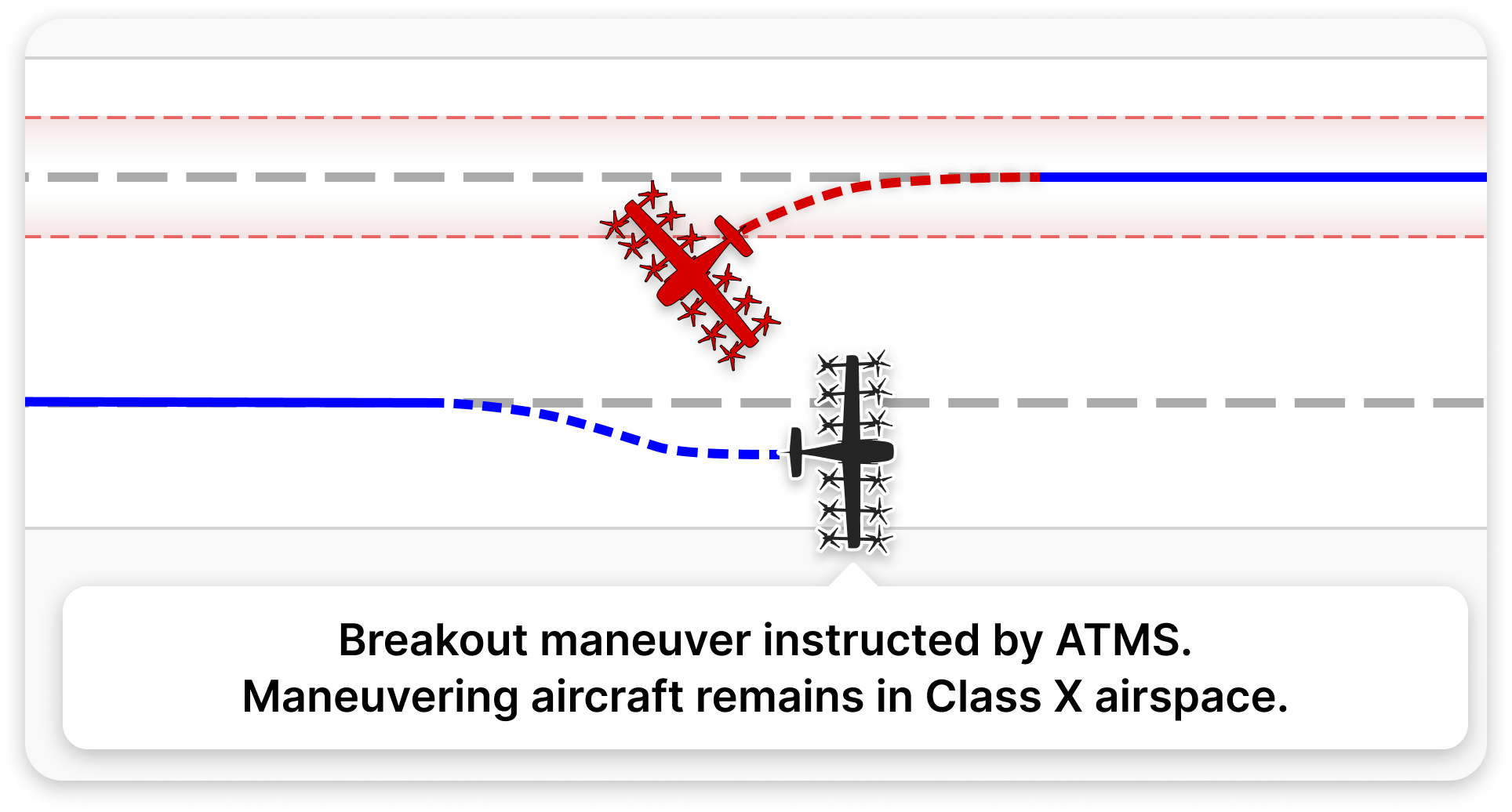 Breakout maneuver instructed by ATMS.
Maneuvering aircraft remains in Class X airspace.